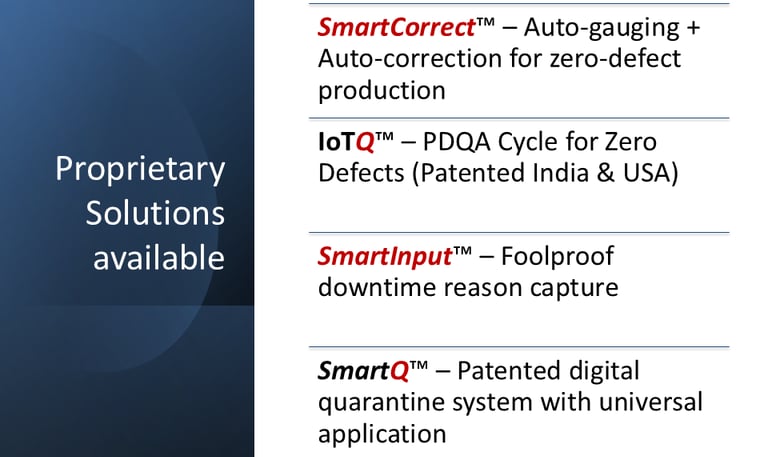 Proprietary Solutions available

SmartCorrect™ – Auto-gauging + Auto-correction for zero-defect production

IoTQ™ – PDQA Cycle for Zero Defects (Patented India & USA)

SmartInput™ – Foolproof downtime reason capture

SmartQ™ – Patented digital quarantine system with universal application